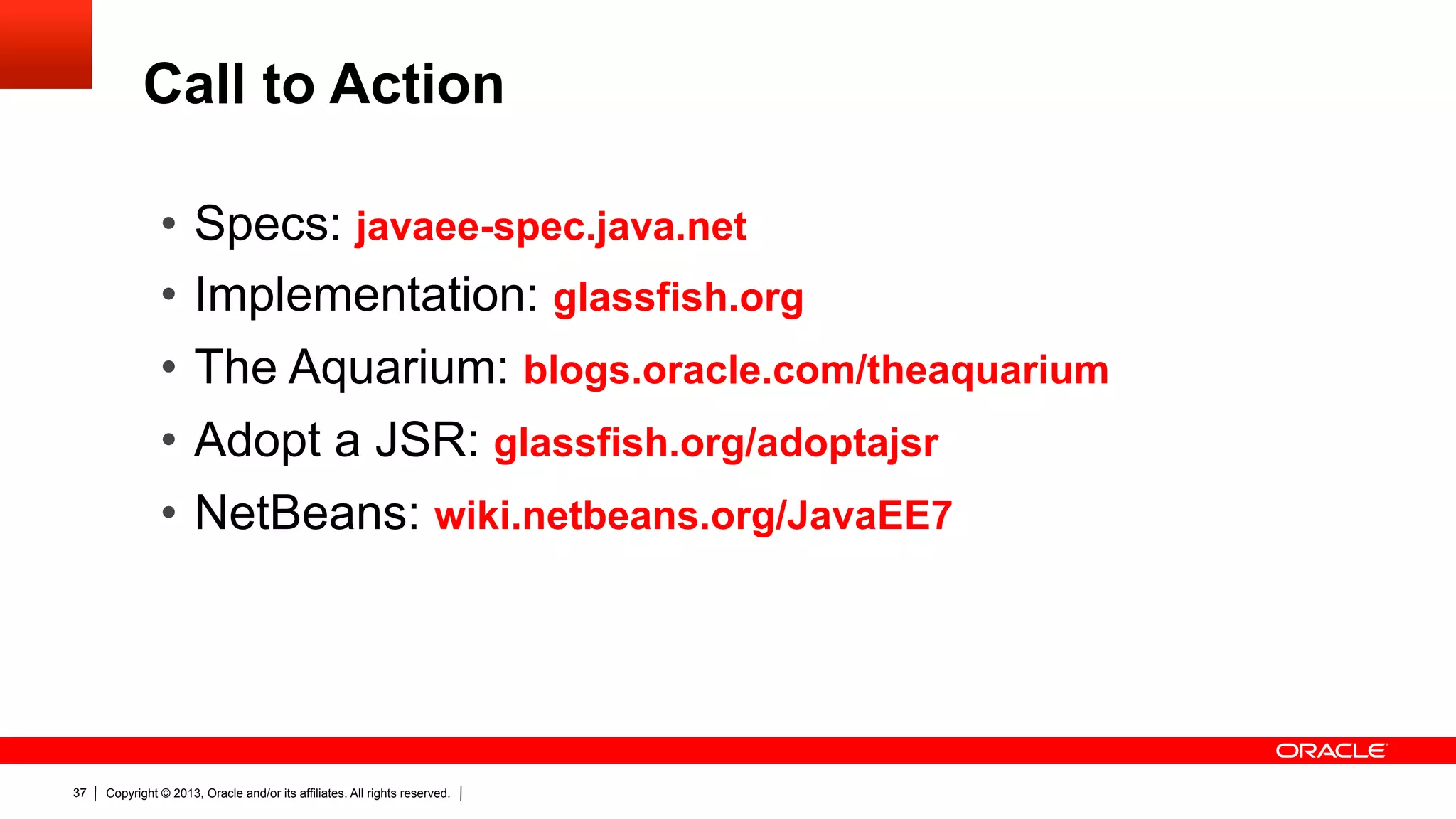 Call to Action

• Specs: javaee-spec.java.net
• Implementation: glassfish.org
• The Aquarium: blogs.oracle.com/theaquarium
• Adopt a JSR: glassfish.org/adoptajsr
• NetBeans: wiki.netbeans.org/JavaEE7

ORACLE

37 | Copyright © 2013, Oracle and/or its affiliates. All rights reserved. |